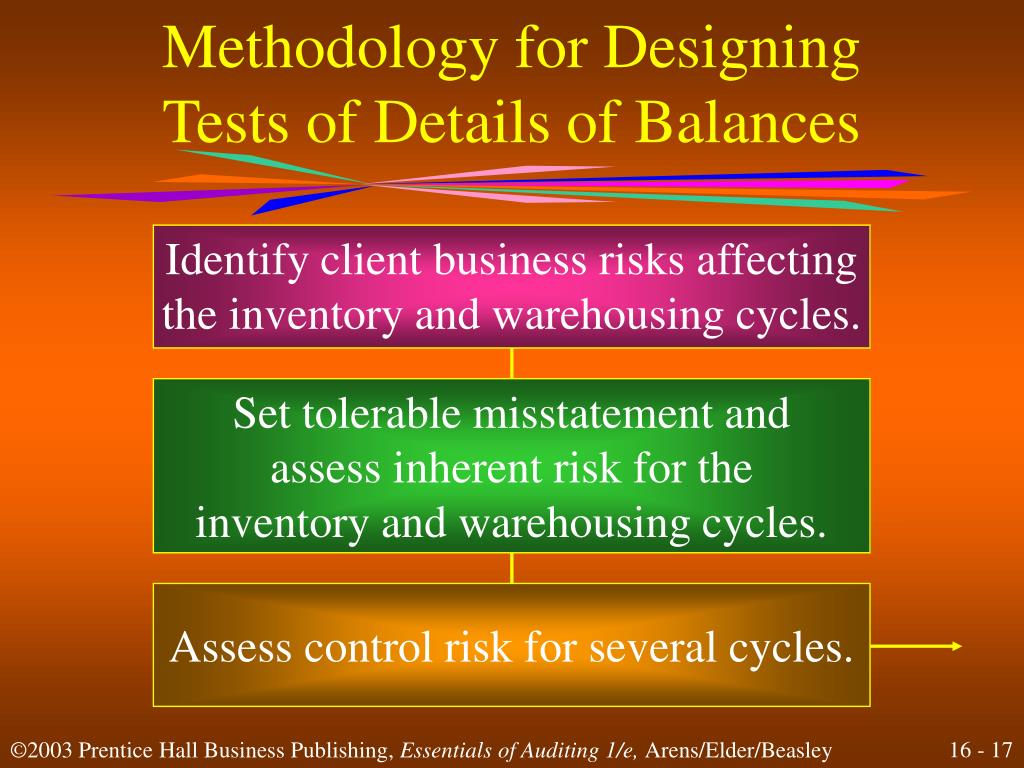 Methodology for Designing Tests of Details of Balances

Identify client business risks affecting the inventory and warehousing cycles.

Set tolerable misstatement and assess inherent risk for the inventory and warehousing cycles.

Assess control risk for several cycles.

©2003 Prentice Hall Business Publishing, Essentials of Auditing 1/e, Arens/Elder/Beasley

16 - 17